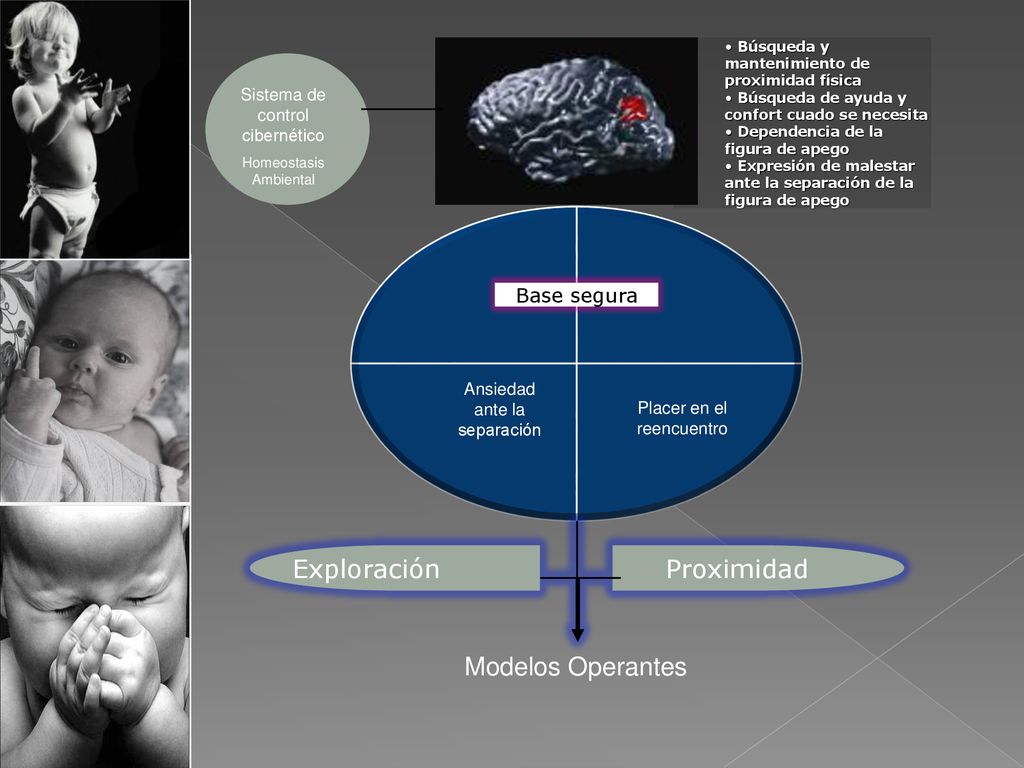 Sistema de control cibernético

Homeostasis Ambiental

• Búsqueda y mantenimiento de proximidad física
• Búsqueda de ayuda y confort cuado se necesita
• Dependencia de la figura de apego
• Expresión de malestar ante la separación de la figura de apego

Base segura

Ansiedad ante la separación

Placer en el reencuentro

Exploración

Proximidad

Modelos Operantes